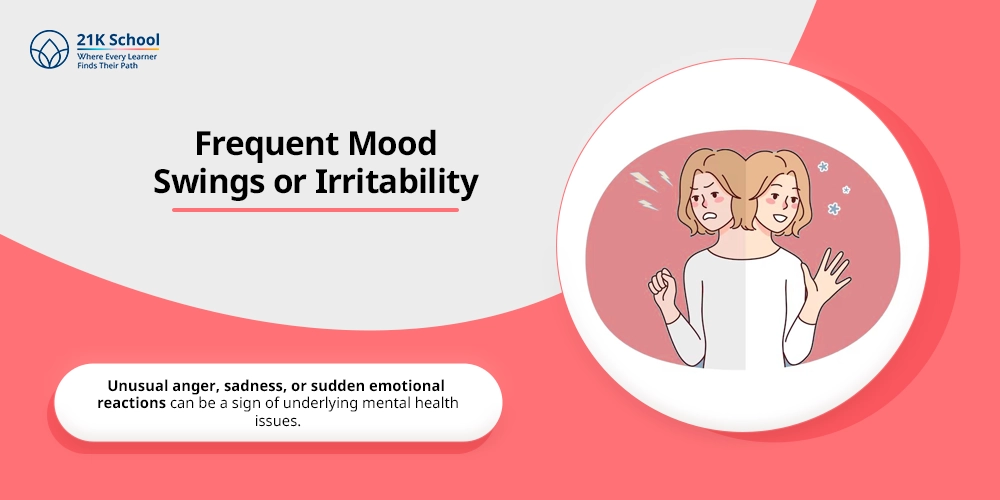 21K School
Where Every Learner Finds Their Path

Frequent Mood Swings or Irritability

Unusual anger, sadness, or sudden emotional reactions can be a sign of underlying mental health issues.